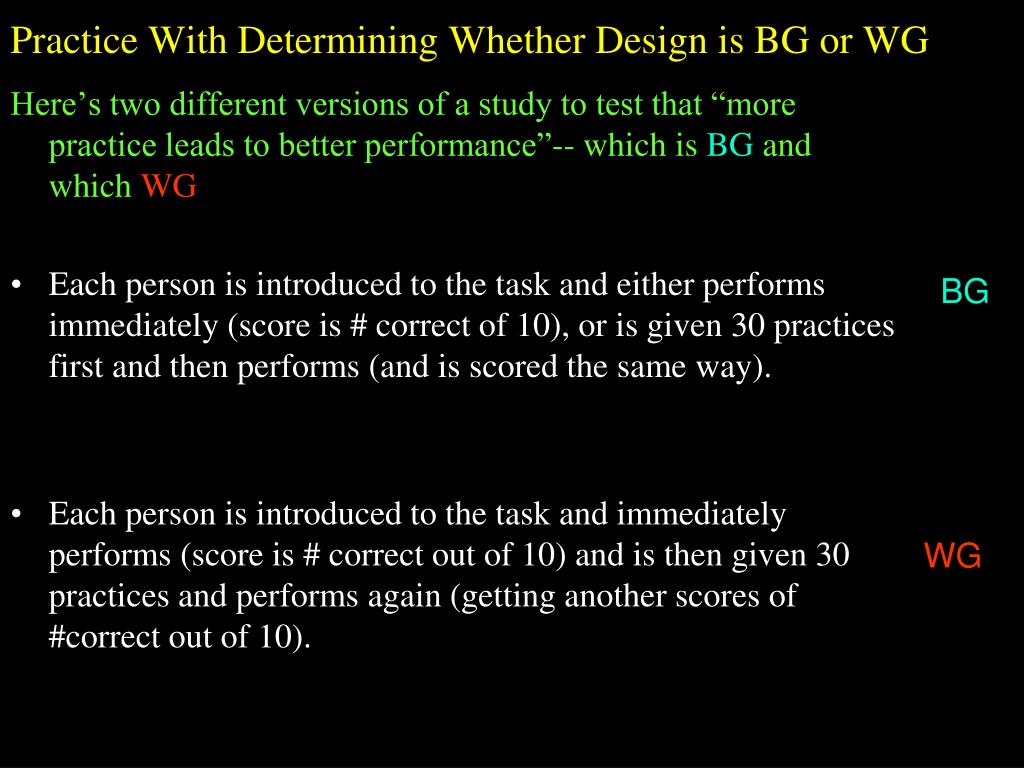 Practice With Determining Whether Design is BG or WG

Here’s two different versions of a study to test that “more practice leads to better performance”-- which is BG and which WG

• Each person is introduced to the task and either performs immediately (score is # correct of 10), or is given 30 practices first and then performs (and is scored the same way).

BG

• Each person is introduced to the task and immediately performs (score is # correct out of 10) and is then given 30 practices and performs again (getting another scores of #correct out of 10).

WG